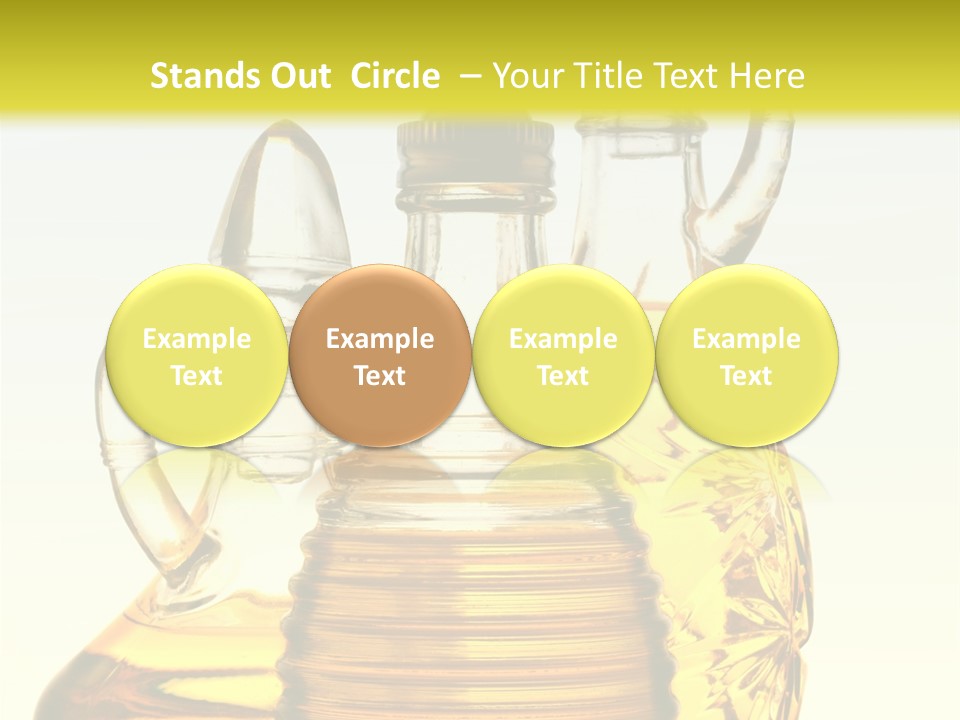 Stands Out Circle – Your Title Text Here

Example Text

Example Text

Example Text

Example Text